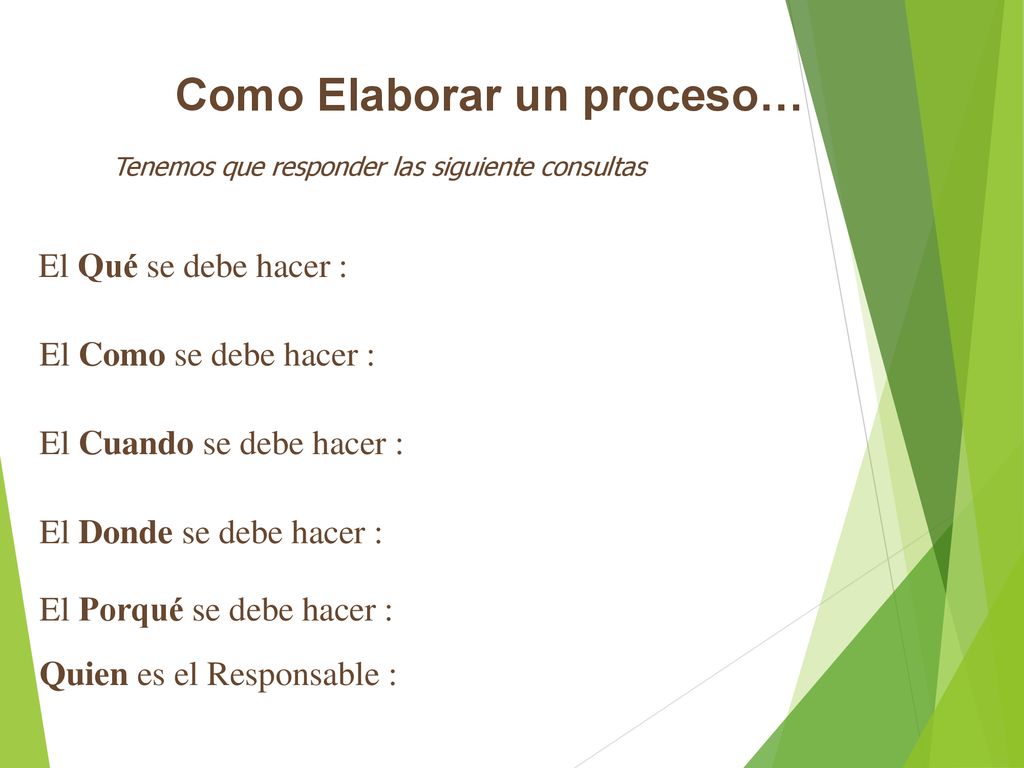 Como Elaborar un proceso…

Tenemos que responder las siguiente consultas

El Qué se debe hacer :

El Como se debe hacer :

El Cuando se debe hacer :

El Donde se debe hacer :

El Porqué se debe hacer :

Quien es el Responsable :